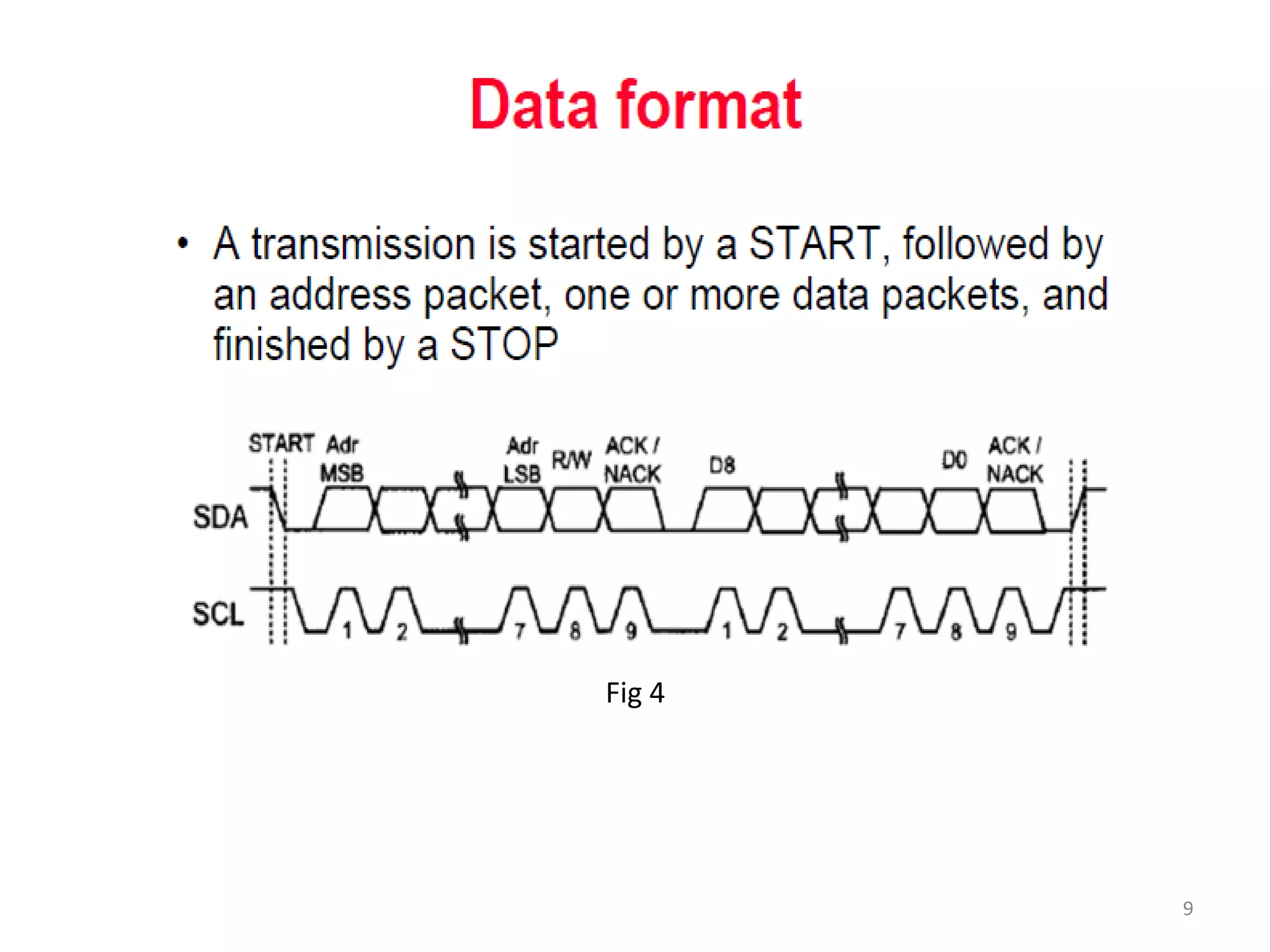 Data format

• A transmission is started by a START, followed by an address packet, one or more data packets, and finished by a STOP

START Adr MSB Adr LSB R/W ACK / NACK D8 D0 ACK / NACK

SDA

SCL 1 2 7 8 9 1 2 7 8 9

Fig 4

9